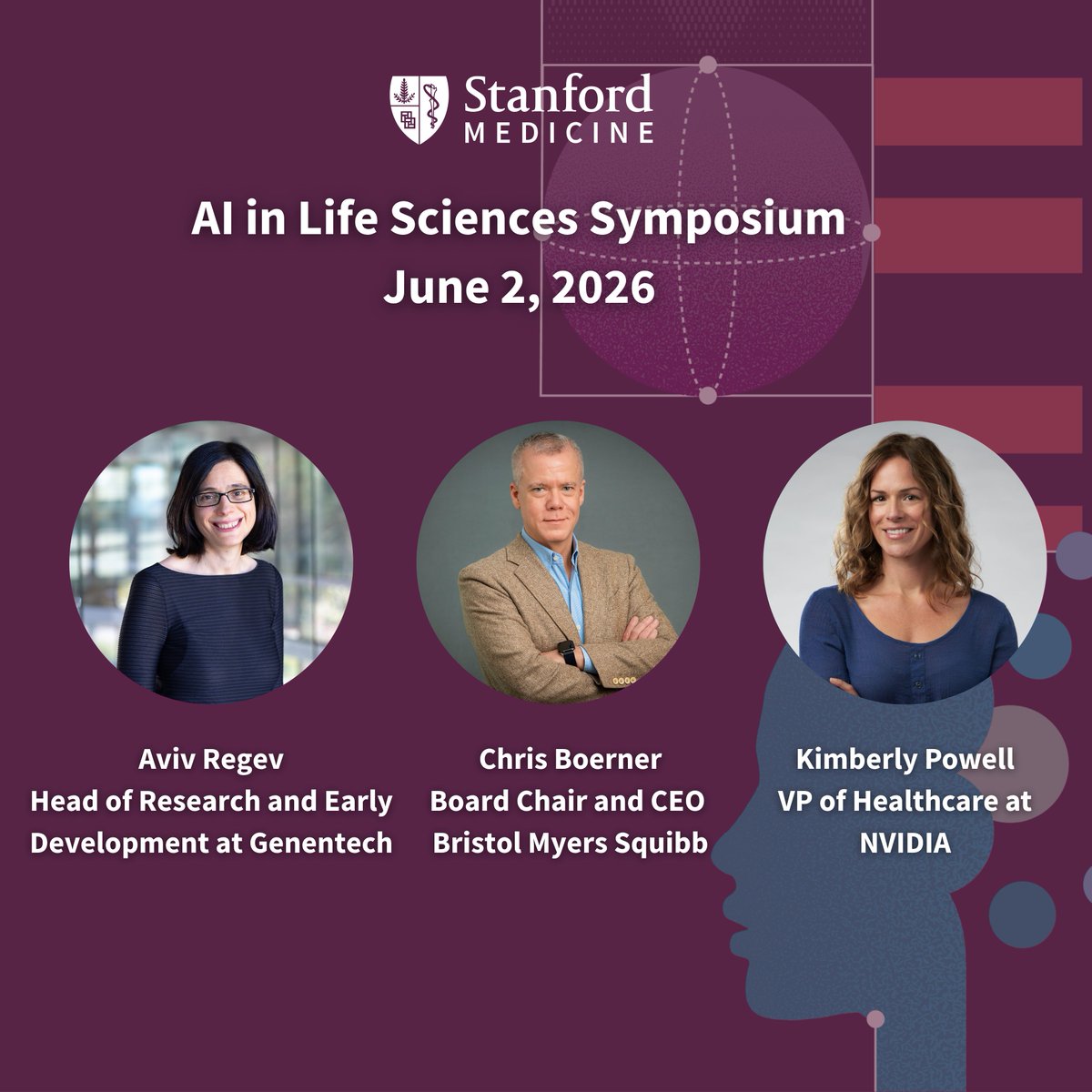 Stanford MEDICINE

AI in Life Sciences Symposium
June 2, 2026

Aviv Regev
Head of Research and Early Development at Genentech

Chris Boerner
Board Chair and CEO
Bristol Myers Squibb

Kimberly Powell
VP of Healthcare at NVIDIA